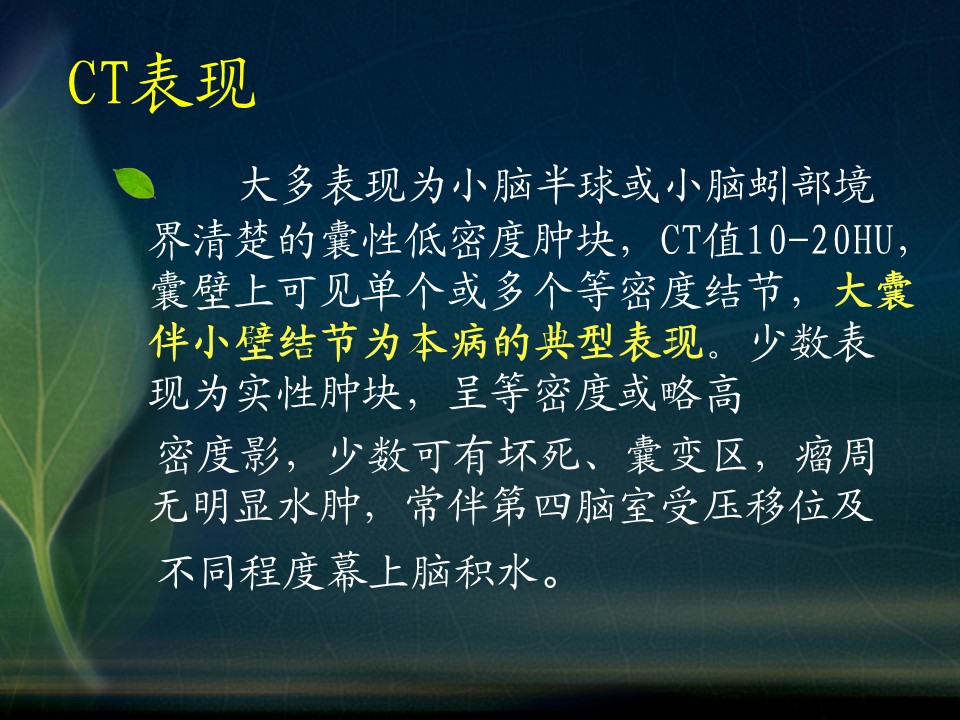 CT表现

大多表现为小脑半球或小脑蚓部境界清楚的囊性低密度肿块，CT值10-20HU，囊壁上可见单个或多个等密度结节，大囊伴小壁结节为本病的典型表现。少数表现为实性肿块，呈等密度或略高密度影，少数可有坏死、囊变区，瘤周无明显水肿，常伴第四脑室受压移位及不同程度幕上脑积水。